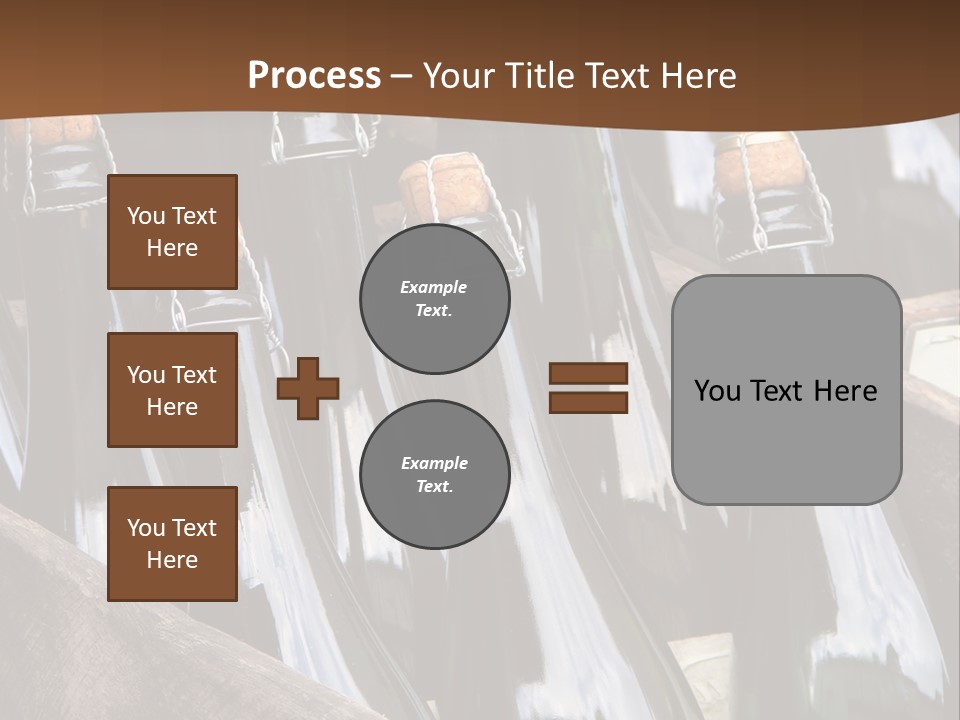 Process – Your Title Text Here

You Text Here

You Text Here

You Text Here

Example Text.

Example Text.

You Text Here